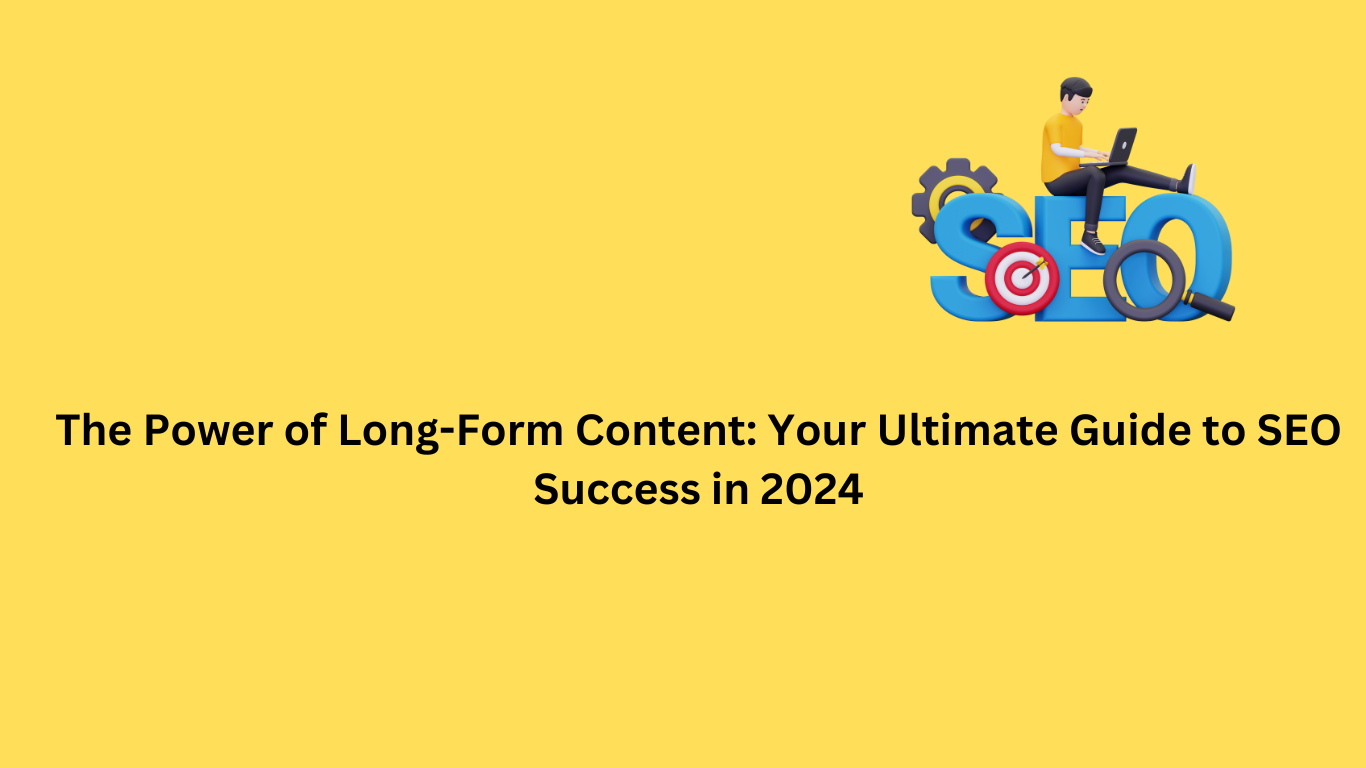 SEO

The Power of Long-Form Content: Your Ultimate Guide to SEO Success in 2024